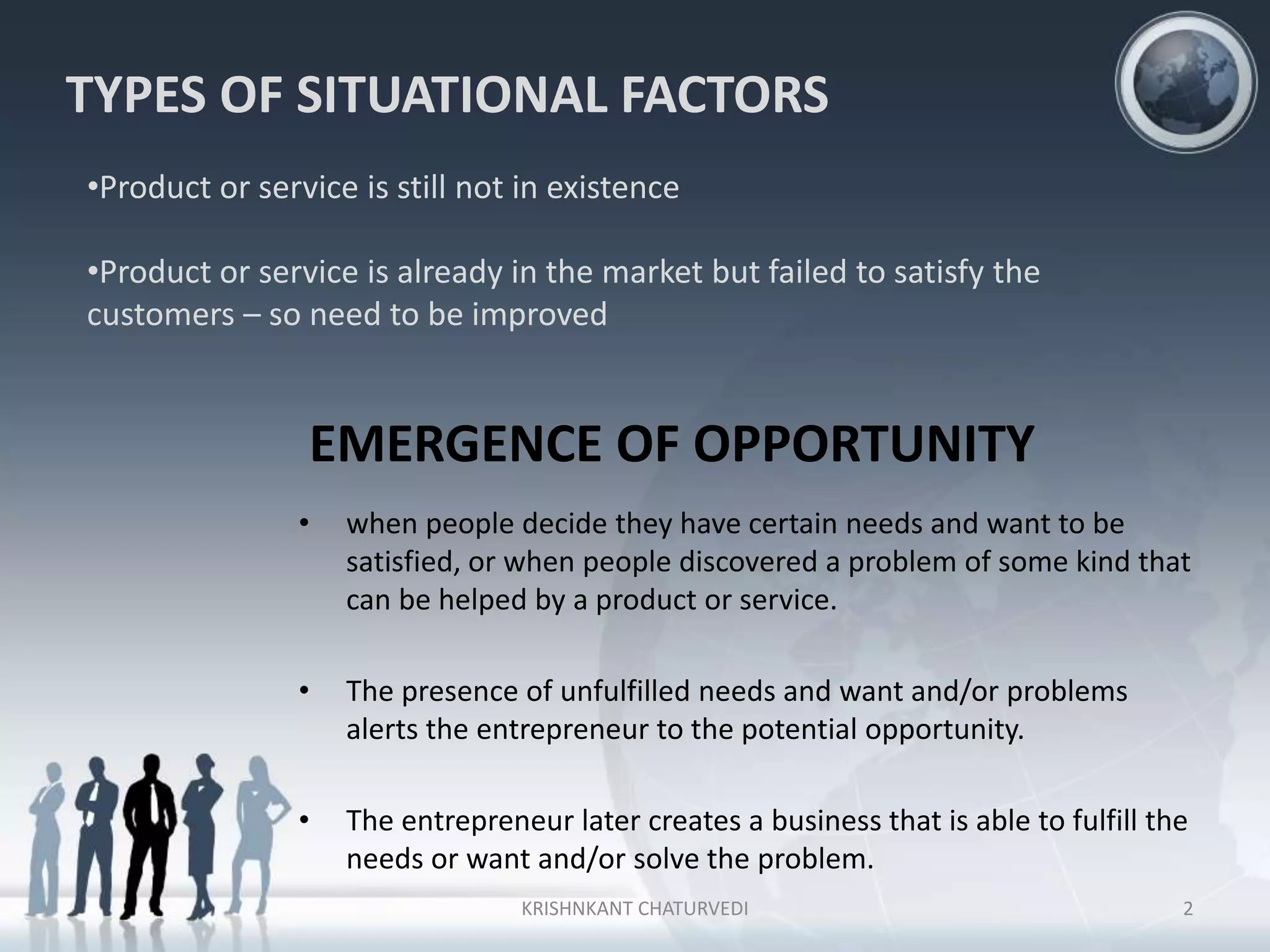 TYPES OF SITUATIONAL FACTORS

•Product or service is still not in existence

•Product or service is already in the market but failed to satisfy the customers – so need to be improved

EMERGENCE OF OPPORTUNITY

• when people decide they have certain needs and want to be satisfied, or when people discovered a problem of some kind that can be helped by a product or service.

• The presence of unfulfilled needs and want and/or problems alerts the entrepreneur to the potential opportunity.

• The entrepreneur later creates a business that is able to fulfill the needs or want and/or solve the problem.

KRISHNKANT CHATURVEDI

2